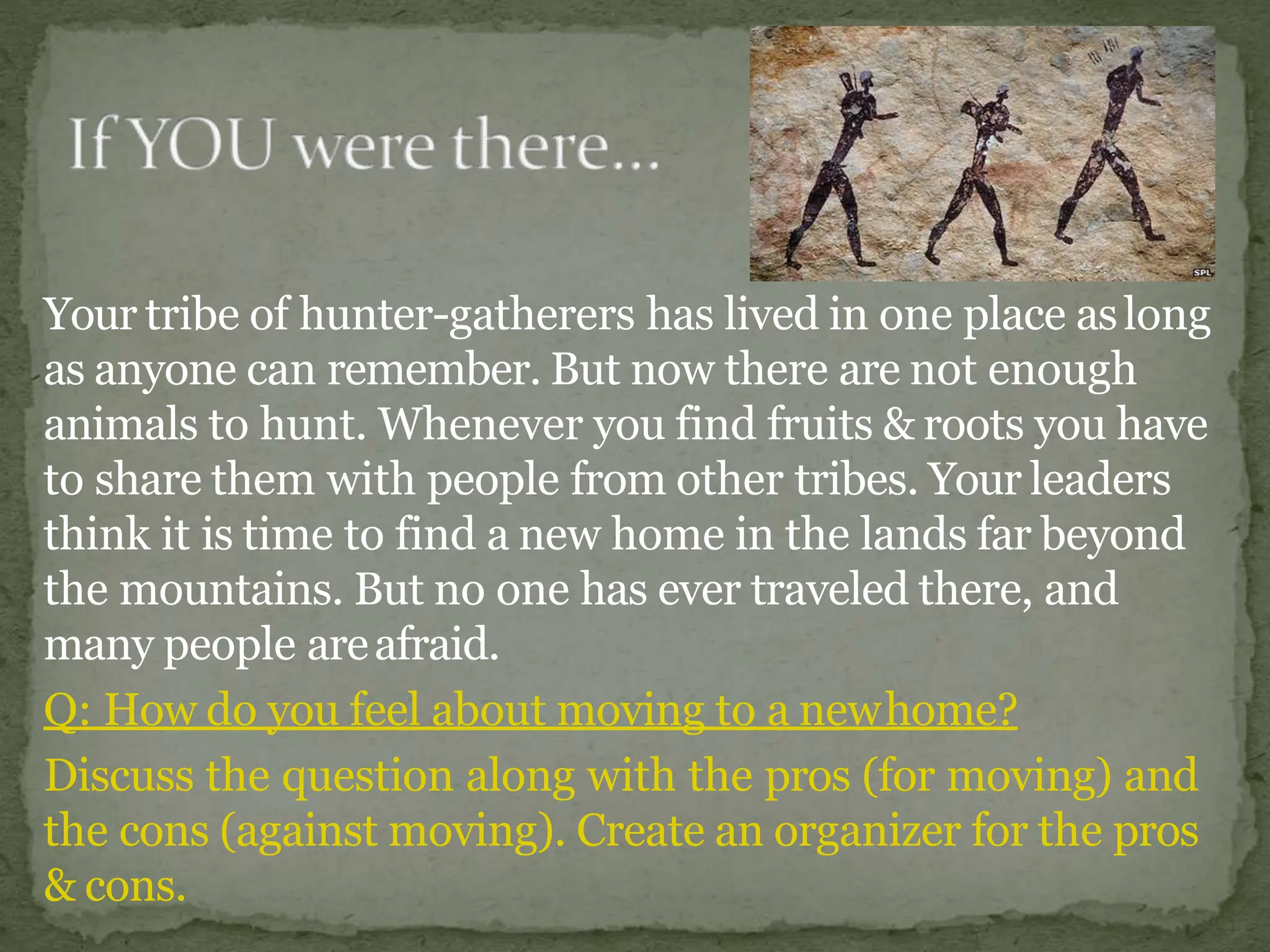 If YOU were there...

SPL

Your tribe of hunter-gatherers has lived in one place as long as anyone can remember. But now there are not enough animals to hunt. Whenever you find fruits & roots you have to share them with people from other tribes. Your leaders think it is time to find a new home in the lands far beyond the mountains. But no one has ever traveled there, and many people are afraid.

Q: How do you feel about moving to a new home?

Discuss the question along with the pros (for moving) and the cons (against moving). Create an organizer for the pros & cons.